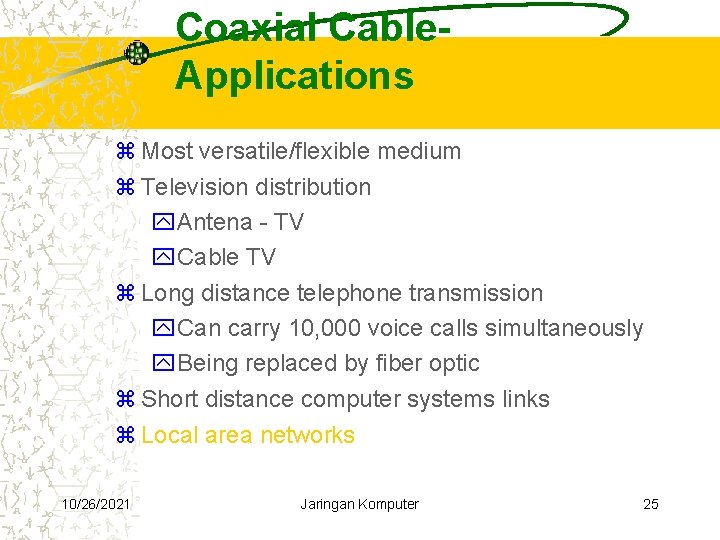 Coaxial Cable-Applications

⌘ Most versatile/flexible medium
⌘ Television distribution
Antena - TV
Cable TV
⌘ Long distance telephone transmission
Can carry 10,000 voice calls simultaneously
Being replaced by fiber optic
⌘ Short distance computer systems links
⌘ Local area networks

10/26/2021 Jaringan Komputer 25